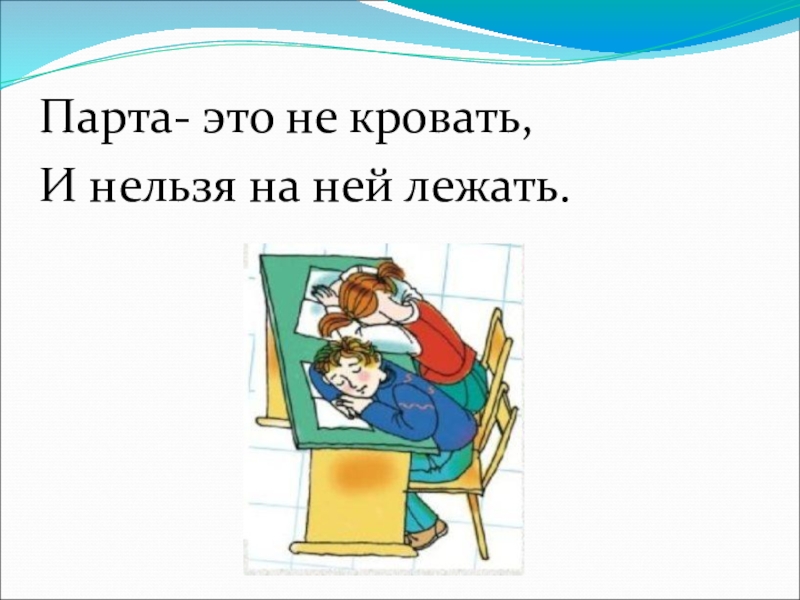 Парта- это не кровать,
И нельзя на ней лежать.